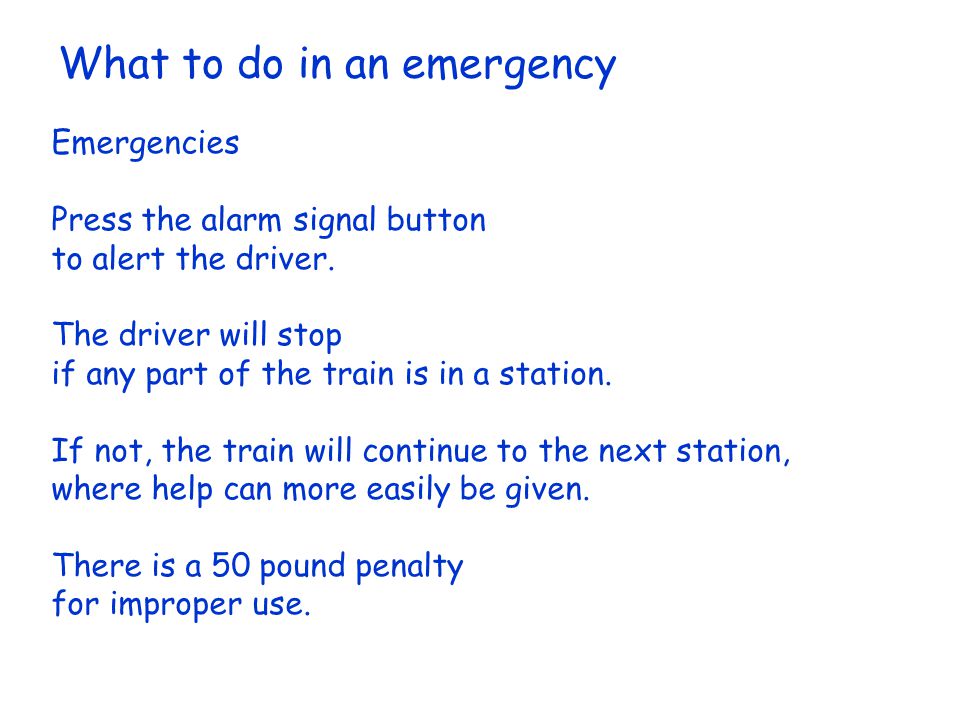 What to do in an emergency

Emergencies

Press the alarm signal button to alert the driver.

The driver will stop if any part of the train is in a station.

If not, the train will continue to the next station, where help can more easily be given.

There is a 50 pound penalty for improper use.